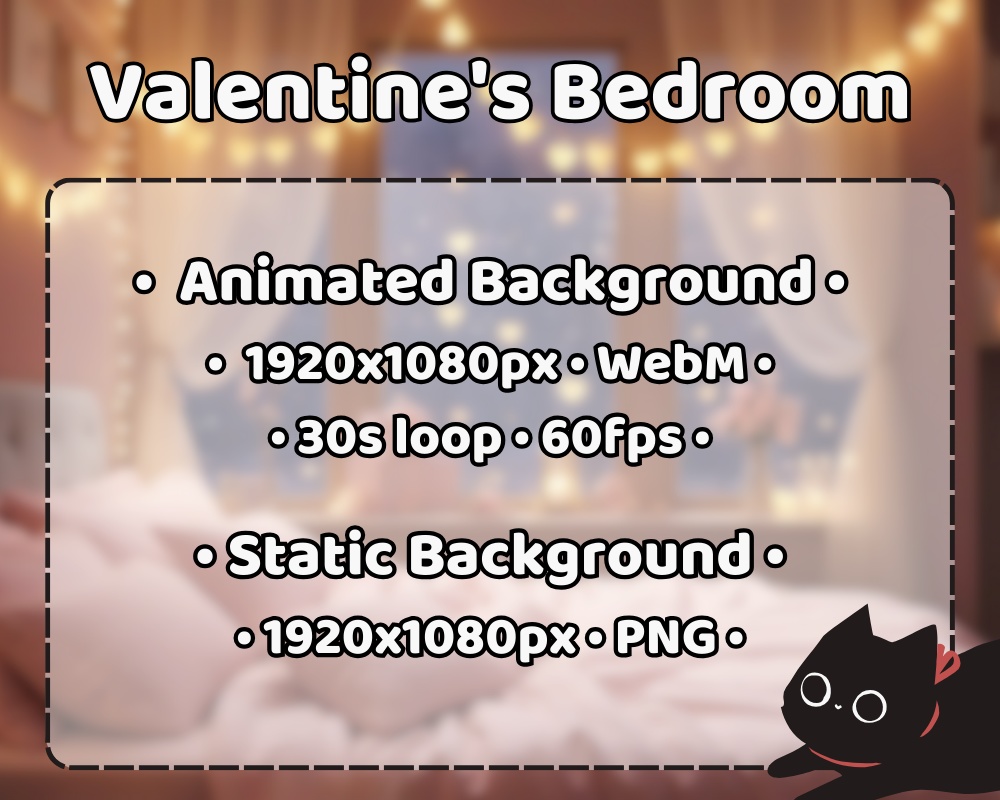 Valentine's Bedroom

• Animated Background •
• 1920x1080px • WebM •
• 30s loop • 60fps •

• Static Background •
• 1920x1080px • PNG •